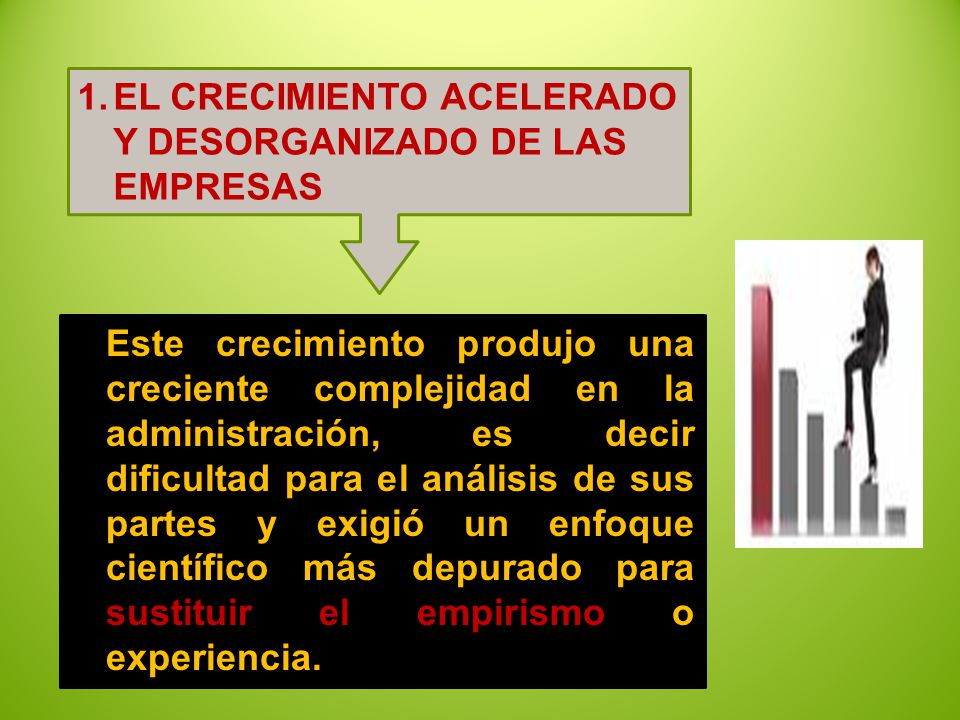 1. EL CRECIMIENTO ACELERADO Y DESORGANIZADO DE LAS EMPRESAS

Este crecimiento produjo una creciente complejidad en la administración, es decir dificultad para el análisis de sus partes y exigió un enfoque científico más depurado para sustituir el empirismo o experiencia.